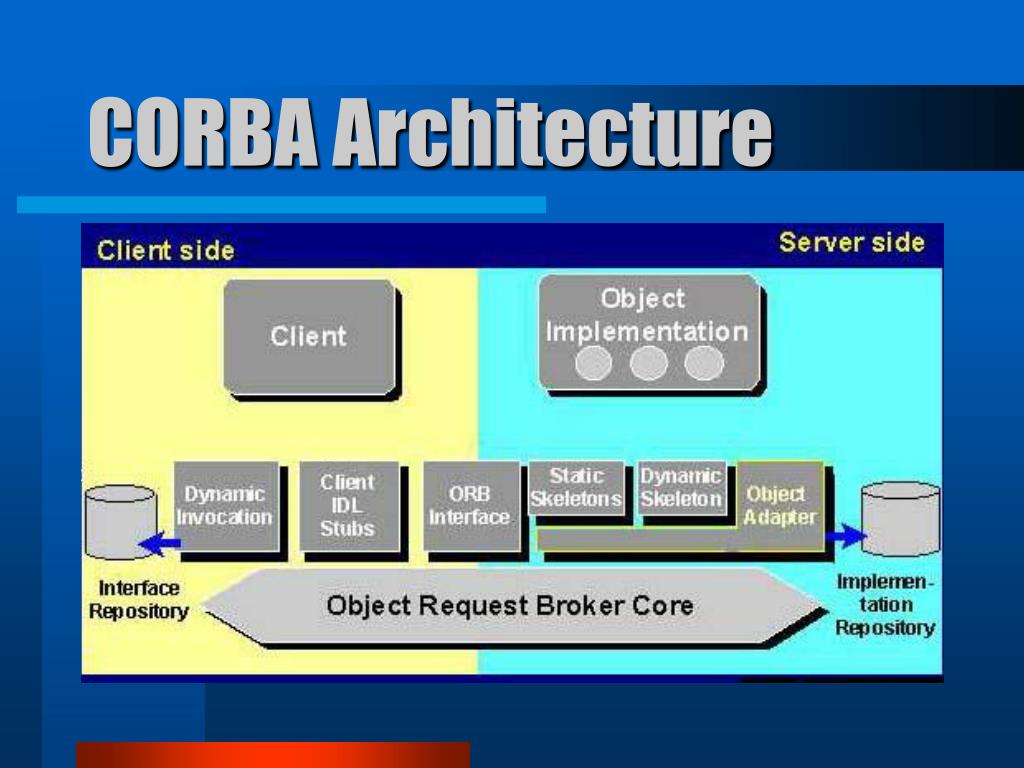 CORBA Architecture

Client side

Server side

Client

Object Implementation

Dynamic Invocation

Client IDL Stubs

ORB Interface

Static Skeletons

Dynamic Skeleton

Object Adapter

Interface Repository

Object Request Broker Core

Implementation Repository